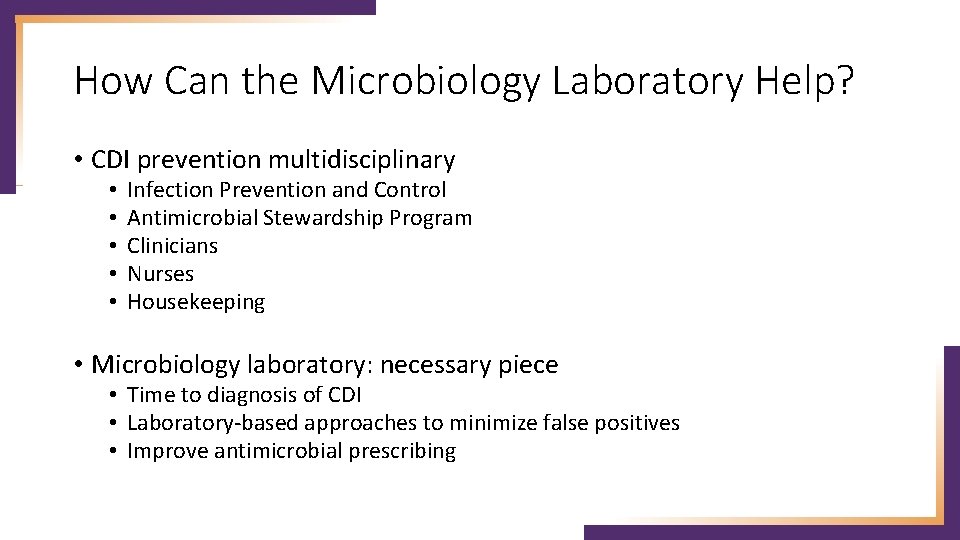 How Can the Microbiology Laboratory Help?

• CDI prevention multidisciplinary
  • Infection Prevention and Control
  • Antimicrobial Stewardship Program
  • Clinicians
  • Nurses
  • Housekeeping

• Microbiology laboratory: necessary piece
  • Time to diagnosis of CDI
  • Laboratory-based approaches to minimize false positives
  • Improve antimicrobial prescribing